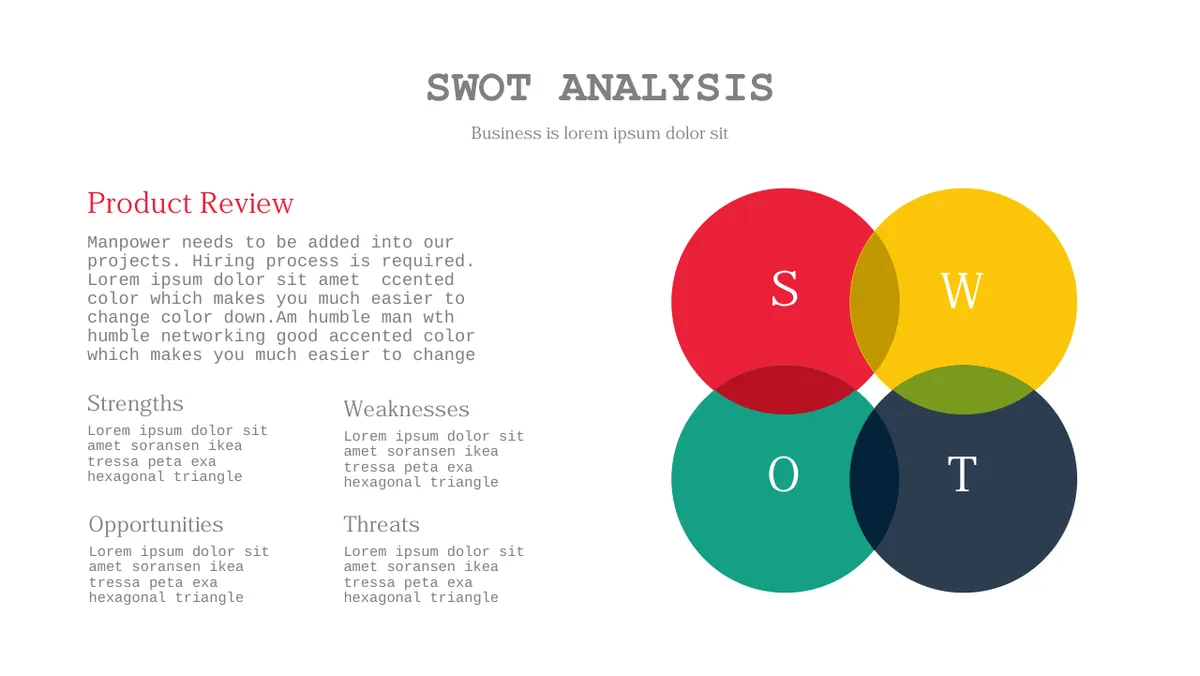 SWOT ANALYSIS

Business is lorem ipsum dolor sit

Product Review

Manpower needs to be added into our projects. Hiring process is required. Lorem ipsum dolor sit amet  ccented color which makes you much easier to change color down.Am humble man wth humble networking good accented color which makes you much easier to change

Strengths

Lorem ipsum dolor sit amet soransen ikea tressa peta exa hexagonal triangle

Weaknesses

Lorem ipsum dolor sit amet soransen ikea tressa peta exa hexagonal triangle

Opportunities

Lorem ipsum dolor sit amet soransen ikea tressa peta exa hexagonal triangle

Threats

Lorem ipsum dolor sit amet soransen ikea tressa peta exa hexagonal triangle

S

W

O

T